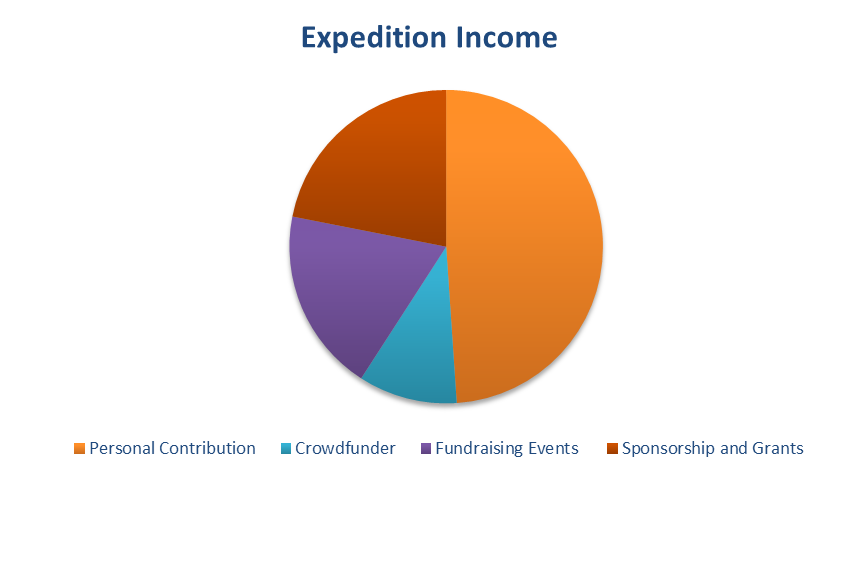 Expedition Income

Personal Contribution Crowdfunder Fundraising Events Sponsorship and Grants